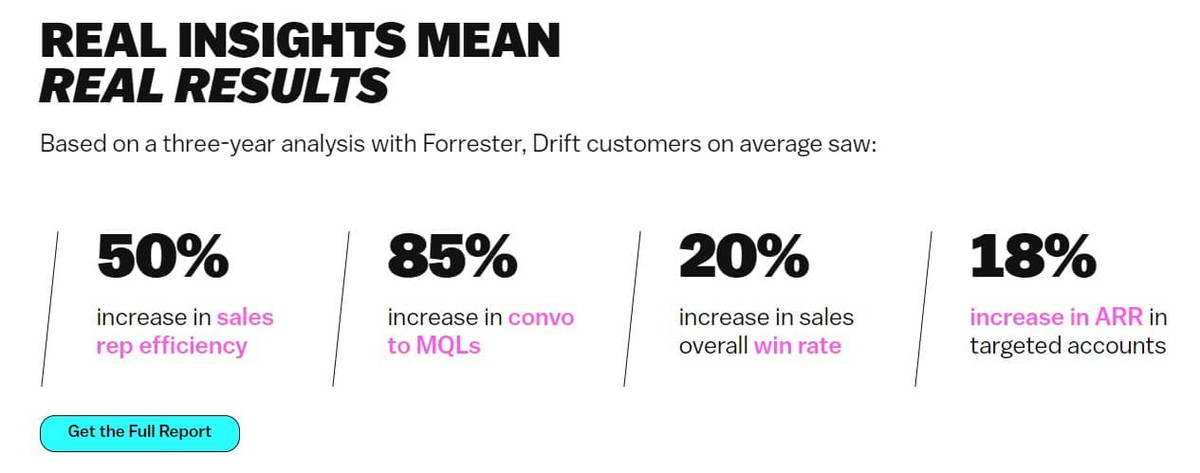 REAL INSIGHTS MEAN
REAL RESULTS

Based on a three-year analysis with Forrester, Drift customers on average saw:

50%
increase in sales rep efficiency

85%
increase in convo to MQLs

20%
increase in sales overall win rate

18%
increase in ARR in targeted accounts

Get the Full Report